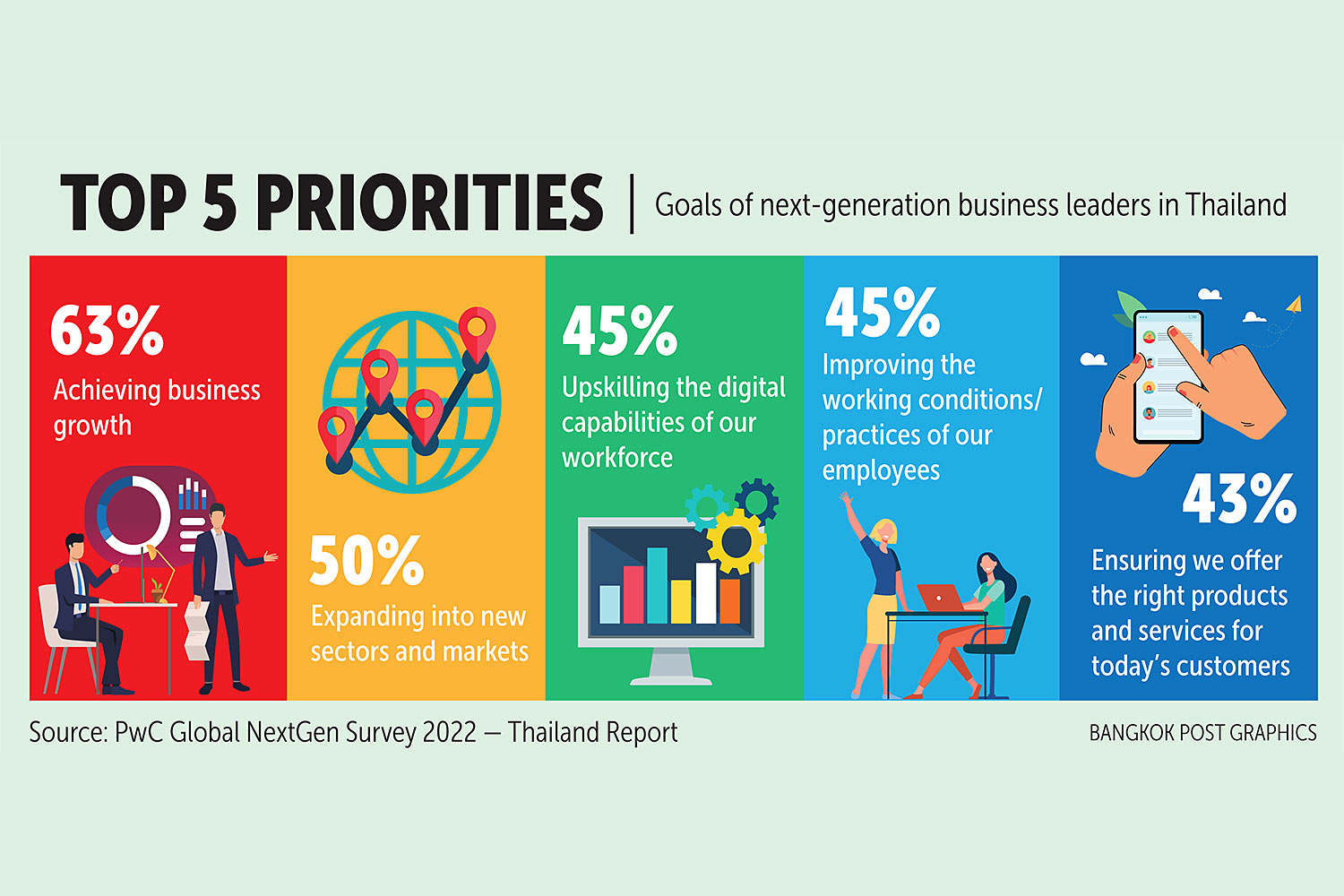 TOP 5 PRIORITIES | Goals of next-generation business leaders in Thailand

63%
Achieving business growth

50%
Expanding into new sectors and markets

45%
Upskilling the digital capabilities of our workforce

45%
Improving the working conditions/ practices of our employees

43%
Ensuring we offer the right products and services for today's customers

Source: PwC Global NextGen Survey 2022 — Thailand Report

BANGKOK POST GRAPHICS